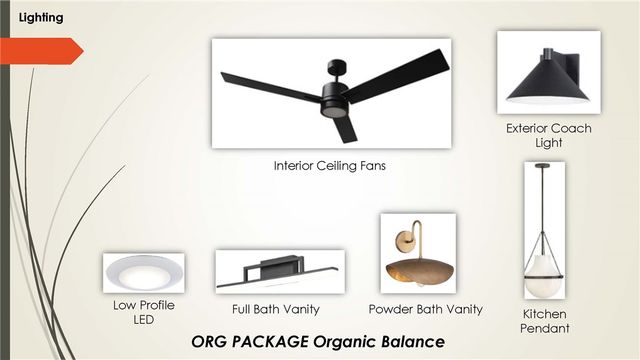 Lighting

Interior Ceiling Fans

Exterior Coach Light

Low Profile LED

Full Bath Vanity

Powder Bath Vanity

Kitchen Pendant

ORG PACKAGE Organic Balance